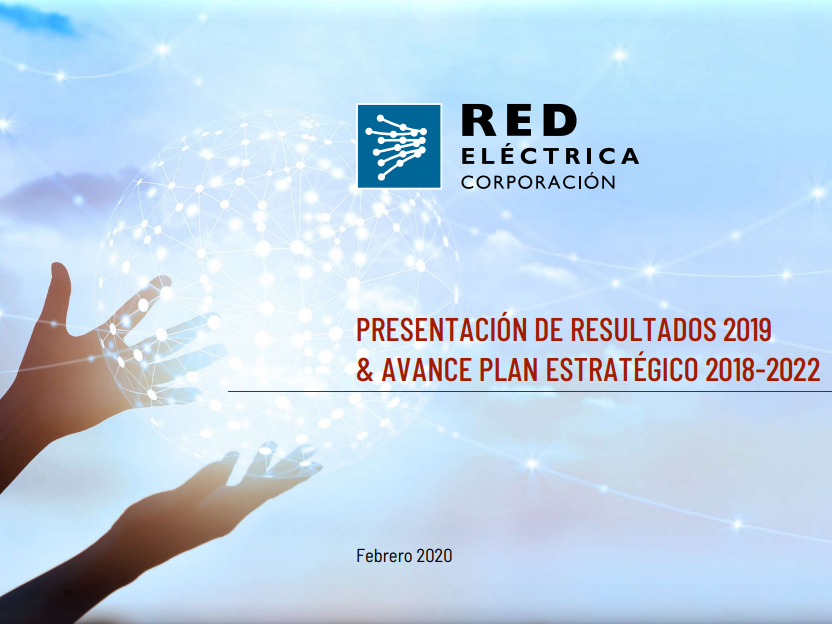 RED
ELÉCTRICA
CORPORACIÓN

PRESENTACIÓN DE RESULTADOS 2019
& AVANCE PLAN ESTRATÉGICO 2018-2022

Febrero 2020